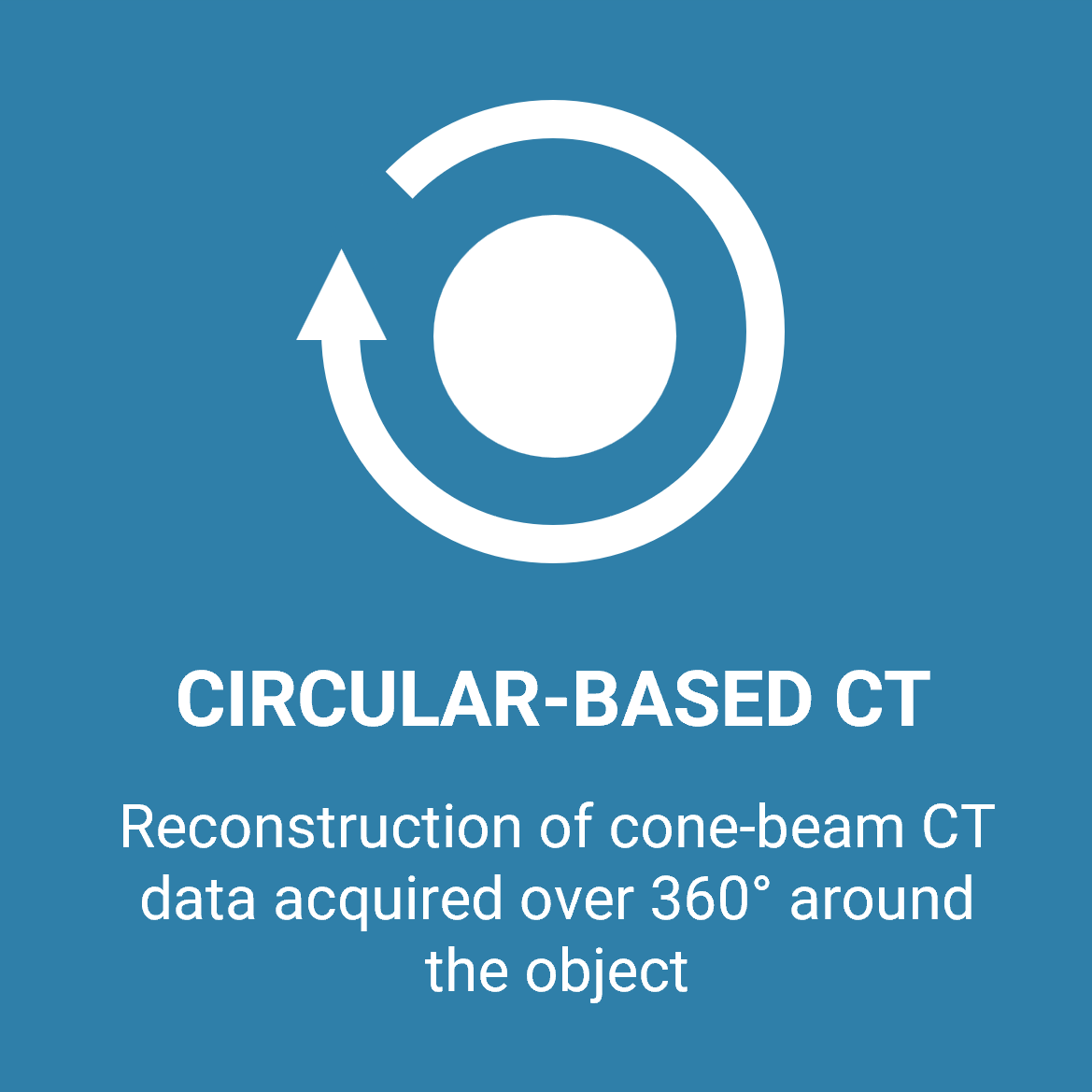 CIRCULAR-BASED CT

Reconstruction of cone-beam CT data acquired over 360° around the object